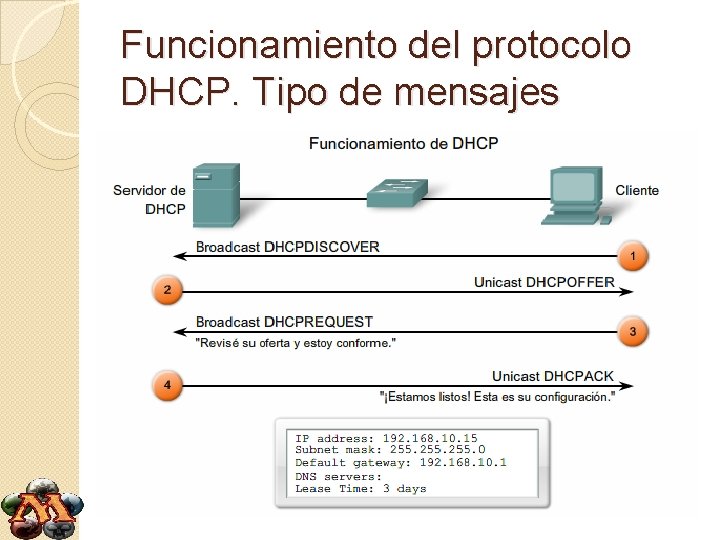 Funcionamiento del protocolo DHCP. Tipo de mensajes

Funcionamiento de DHCP

Servidor de DHCP

Cliente

Broadcast DHCPDISCOVER

1

2

Unicast DHCPOFFER

Broadcast DHCPREQUEST

3

"Revisé su oferta y estoy conforme."

4

Unicast DHCPACK

"¡Estamos listos! Esta es su configuración."

IP address: 192.168.10.15
Subnet mask: 255.255.255.0
Default gateway: 192.168.10.1
DNS servers:
Lease Time: 3 days